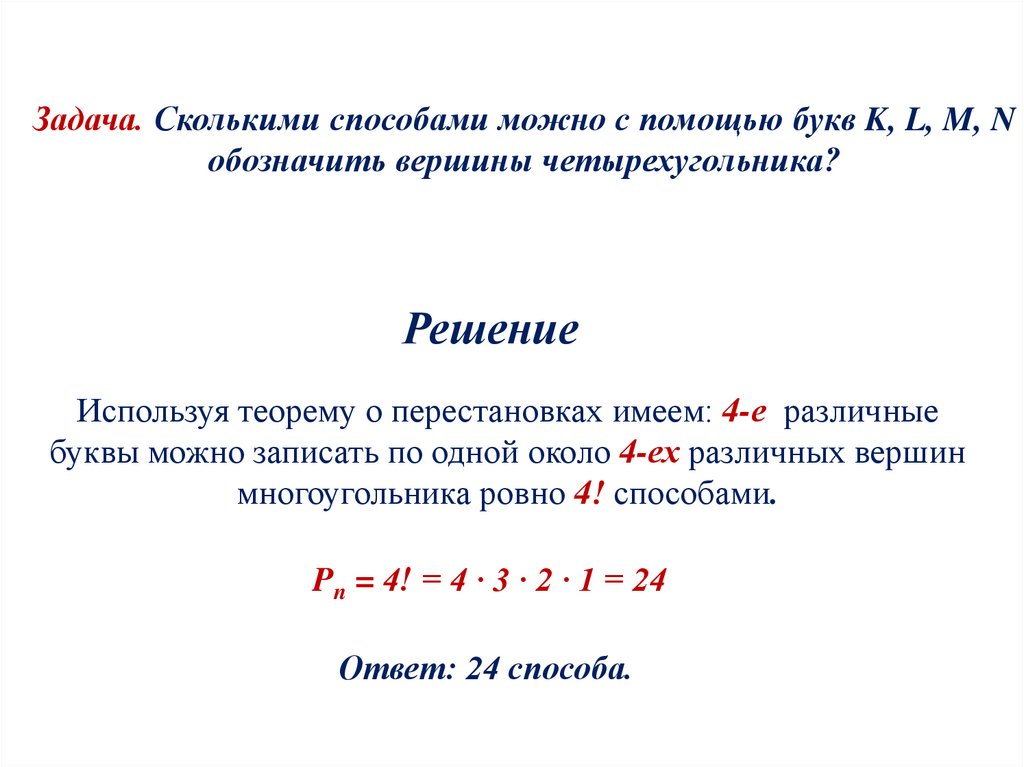 Задача. Сколькими способами можно с помощью букв K, L, M, N обозначить вершины четырехугольника?

Решение

Используя теорему о перестановках имеем: 4-е различные буквы можно записать по одной около 4-ех различных вершин многоугольника ровно 4! способами.

$P_n = 4! = 4 \cdot 3 \cdot 2 \cdot 1 = 24$

Ответ: 24 способа.